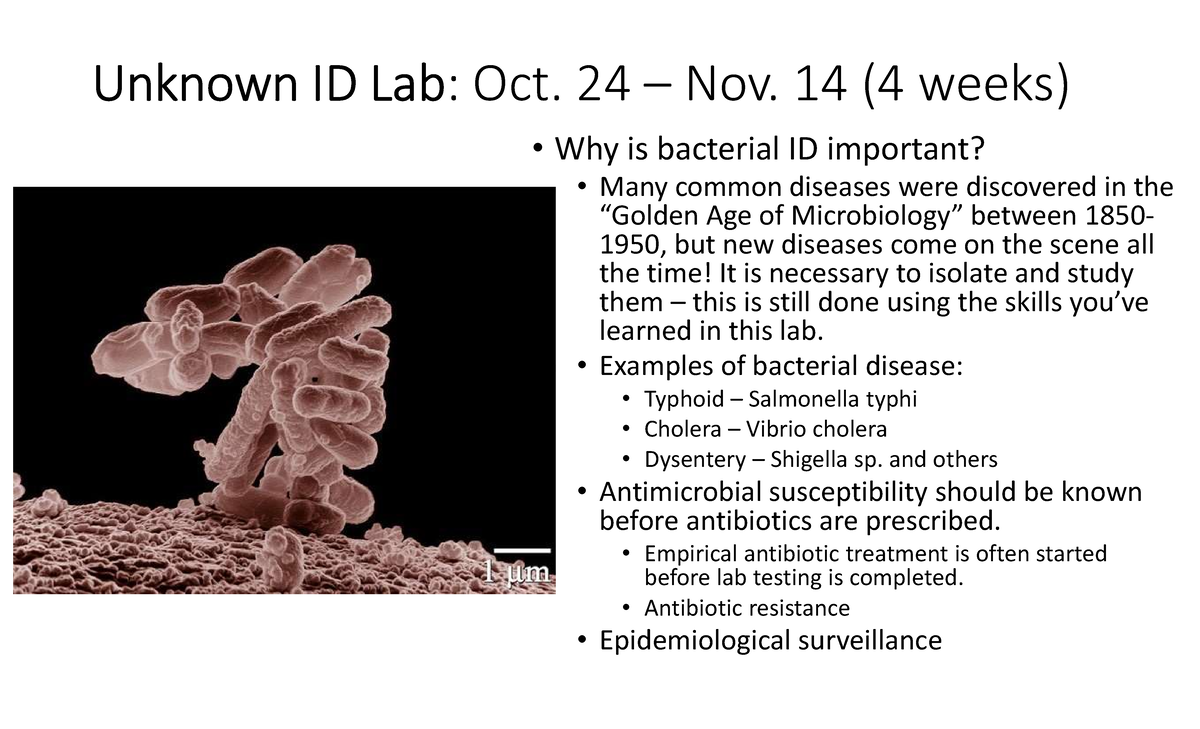 Unknown ID Lab: Oct. 24 – Nov. 14 (4 weeks)

1 μm

• Why is bacterial ID important?
• Many common diseases were discovered in the "Golden Age of Microbiology" between 1850-1950, but new diseases come on the scene all the time! It is necessary to isolate and study them – this is still done using the skills you've learned in this lab.
• Examples of bacterial disease:
• Typhoid – Salmonella typhi
• Cholera – Vibrio cholera
• Dysentery – Shigella sp. and others
• Antimicrobial susceptibility should be known before antibiotics are prescribed.
• Empirical antibiotic treatment is often started before lab testing is completed.
• Antibiotic resistance
• Epidemiological surveillance